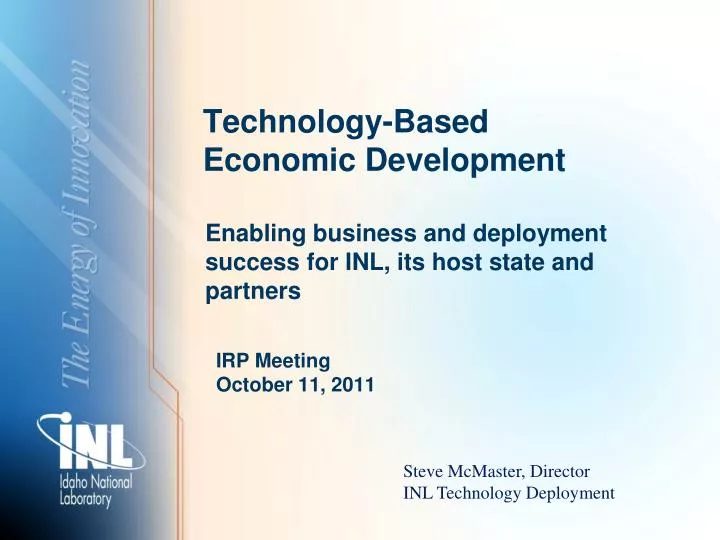 The Energy of Innovation

INL
Idaho National Laboratory

Technology-Based Economic Development

Enabling business and deployment success for INL, its host state and partners

IRP Meeting
October 11, 2011

Steve McMaster, Director
INL Technology Deployment